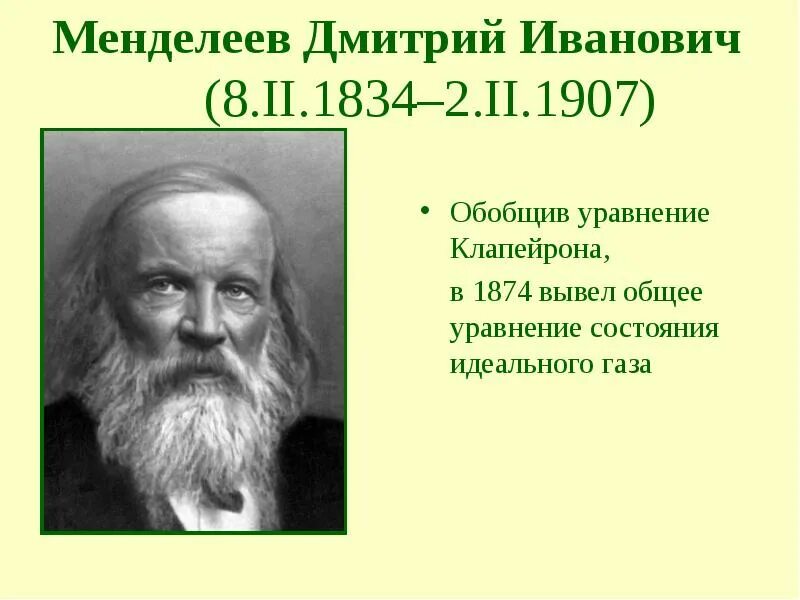 Менделеев Дмитрий Иванович
(8.II.1834–2.II.1907)

• Обобщив уравнение Клапейрона,

в 1874 вывел общее уравнение состояния идеального газа